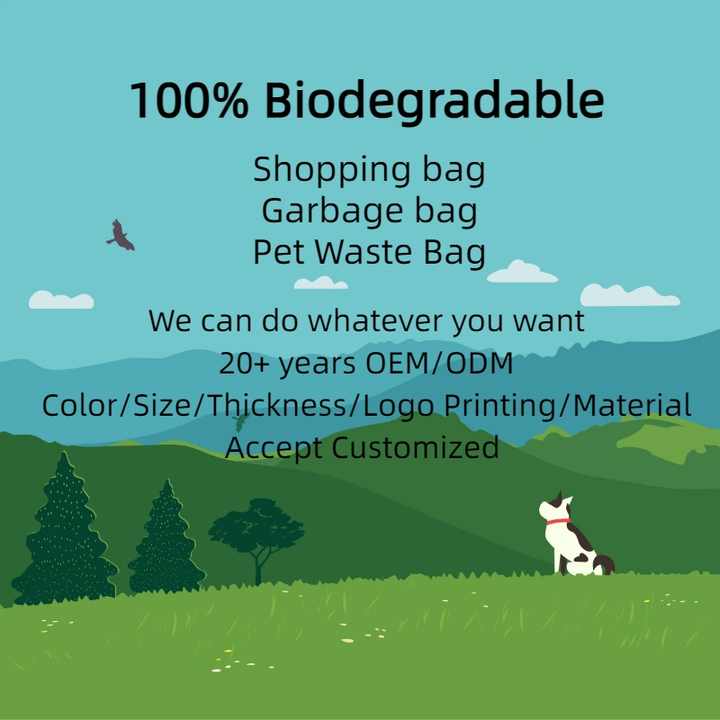 100% Biodegradable

Shopping bag
Garbage bag
Pet Waste Bag

We can do whatever you want
20+ years OEM/ODM
Color/Size/Thickness/Logo Printing/Material
Accept Customized